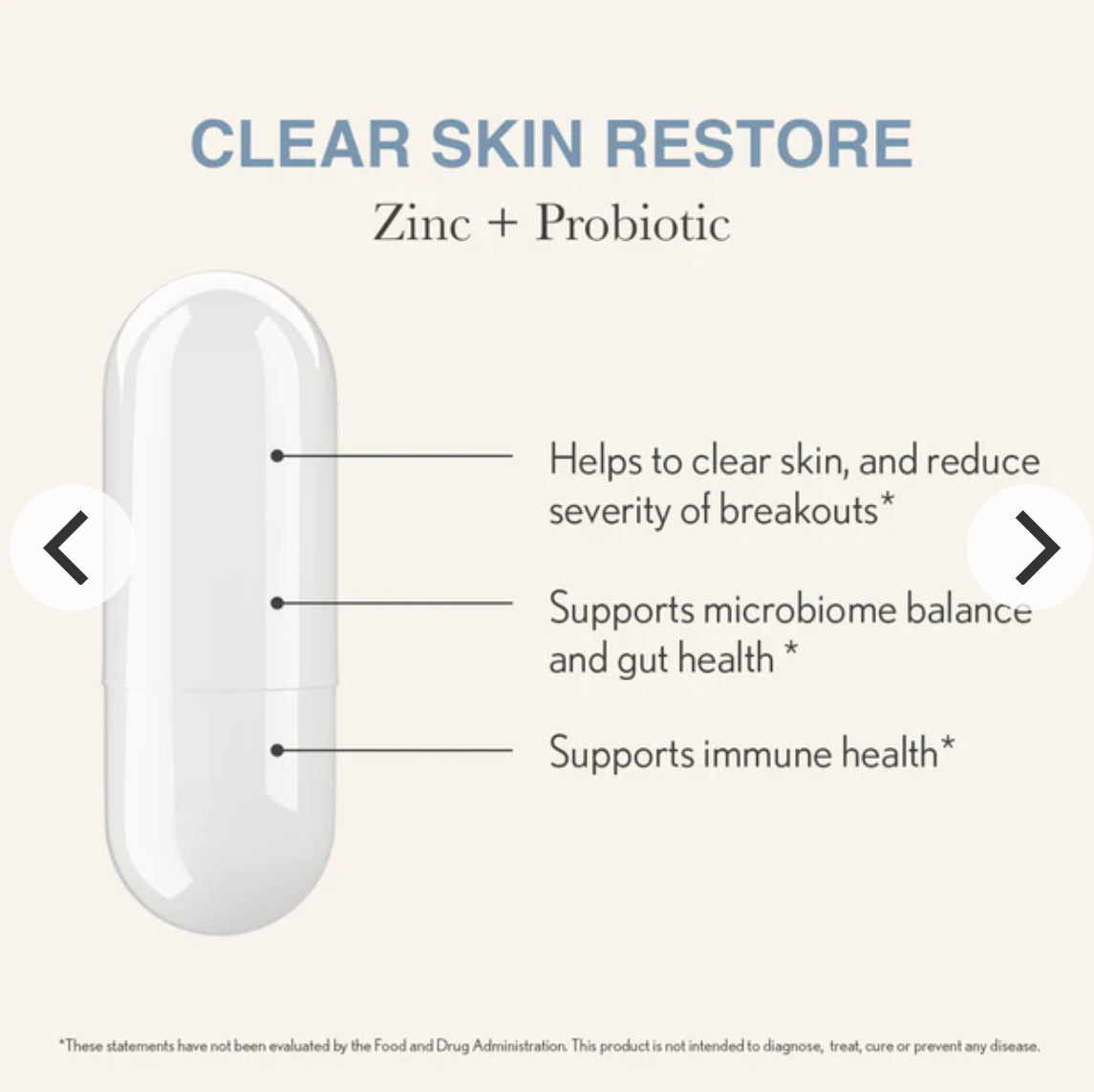 CLEAR SKIN RESTORE

Zinc + Probiotic

Helps to clear skin, and reduce severity of breakouts*

Supports microbiome balance and gut health *

Supports immune health*

*These statements have not been evaluated by the Food and Drug Administration. This product is not intended to diagnose, treat, cure or prevent any disease.